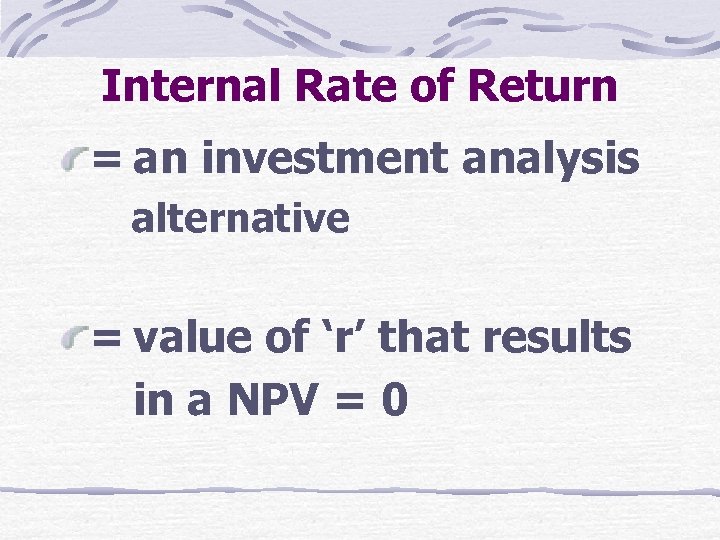 Internal Rate of Return

= an investment analysis alternative

= value of ‘r’ that results in a NPV = 0